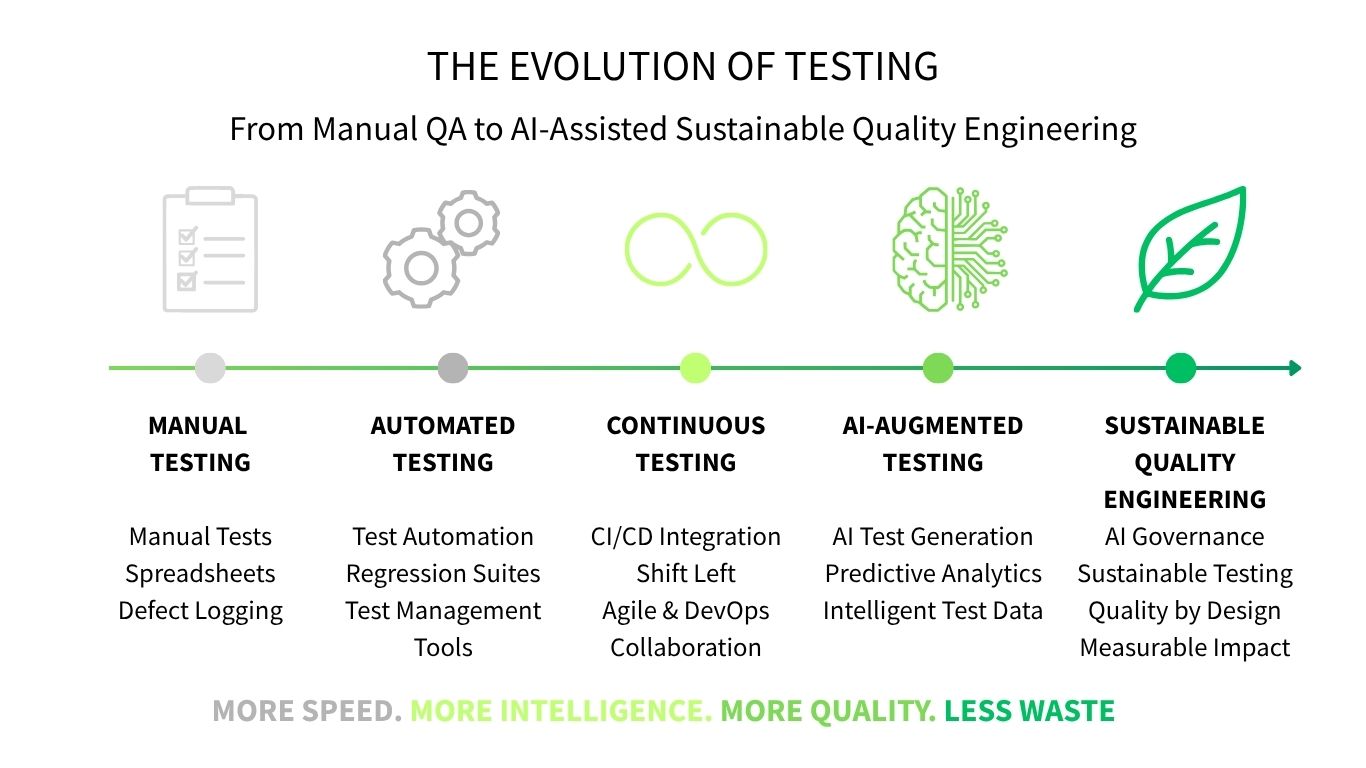 THE EVOLUTION OF TESTING

From Manual QA to AI-Assisted Sustainable Quality Engineering

MANUAL TESTING

Manual Tests
Spreadsheets
Defect Logging

AUTOMATED TESTING

Test Automation
Regression Suites
Test Management Tools

CONTINUOUS TESTING

CI/CD Integration
Shift Left
Agile & DevOps Collaboration

AI-AUGMENTED TESTING

AI Test Generation
Predictive Analytics
Intelligent Test Data

SUSTAINABLE QUALITY ENGINEERING

AI Governance
Sustainable Testing
Quality by Design
Measurable Impact

MORE SPEED. MORE INTELLIGENCE. MORE QUALITY. LESS WASTE